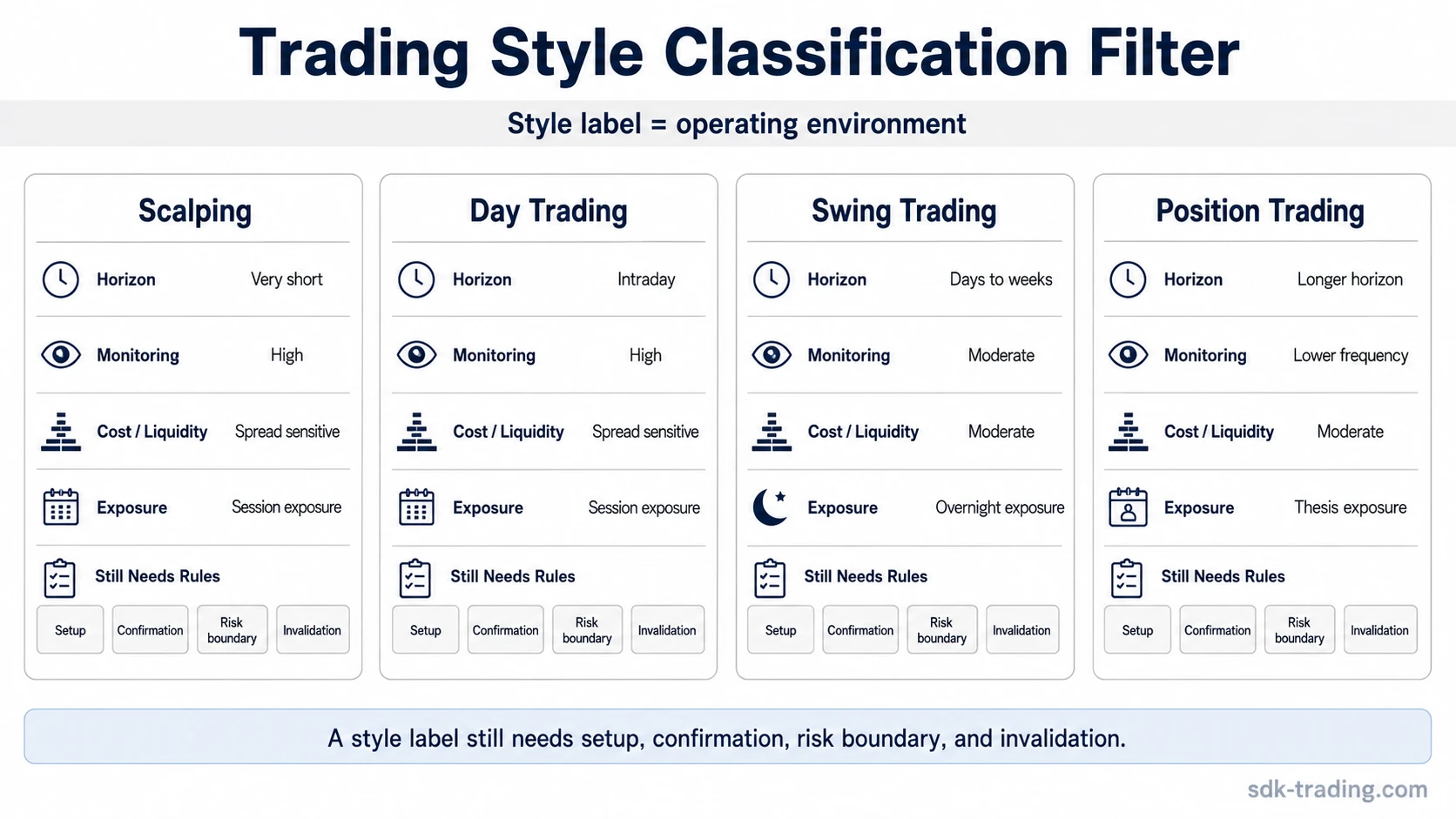 Trading Style Classification Filter

Style label = operating environment

Scalping

Horizon Very short

Monitoring High

Cost / Liquidity Spread sensitive

Exposure Session exposure

Still Needs Rules

Setup Confirmation Risk boundary Invalidation

Day Trading

Horizon Intraday

Monitoring High

Cost / Liquidity Spread sensitive

Exposure Session exposure

Still Needs Rules

Setup Confirmation Risk boundary Invalidation

Swing Trading

Horizon Days to weeks

Monitoring Moderate

Cost / Liquidity Moderate

Exposure Overnight exposure

Still Needs Rules

Setup Confirmation Risk boundary Invalidation

Position Trading

Horizon Longer horizon

Monitoring Lower frequency

Cost / Liquidity Moderate

Exposure Thesis exposure

Still Needs Rules

Setup Confirmation Risk boundary Invalidation

A style label still needs setup, confirmation, risk boundary, and invalidation.

sdk-trading.com